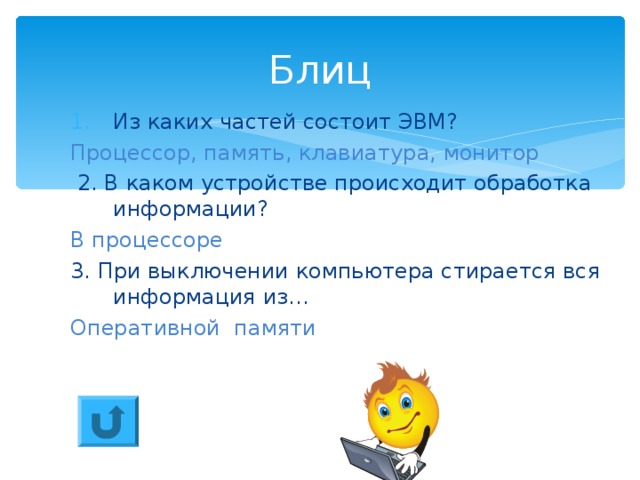 Блиц

1. Из каких частей состоит ЭВМ?

Процессор, память, клавиатура, монитор

2. В каком устройстве происходит обработка информации?

В процессоре

3. При выключении компьютера стирается вся информация из…

Оперативной памяти